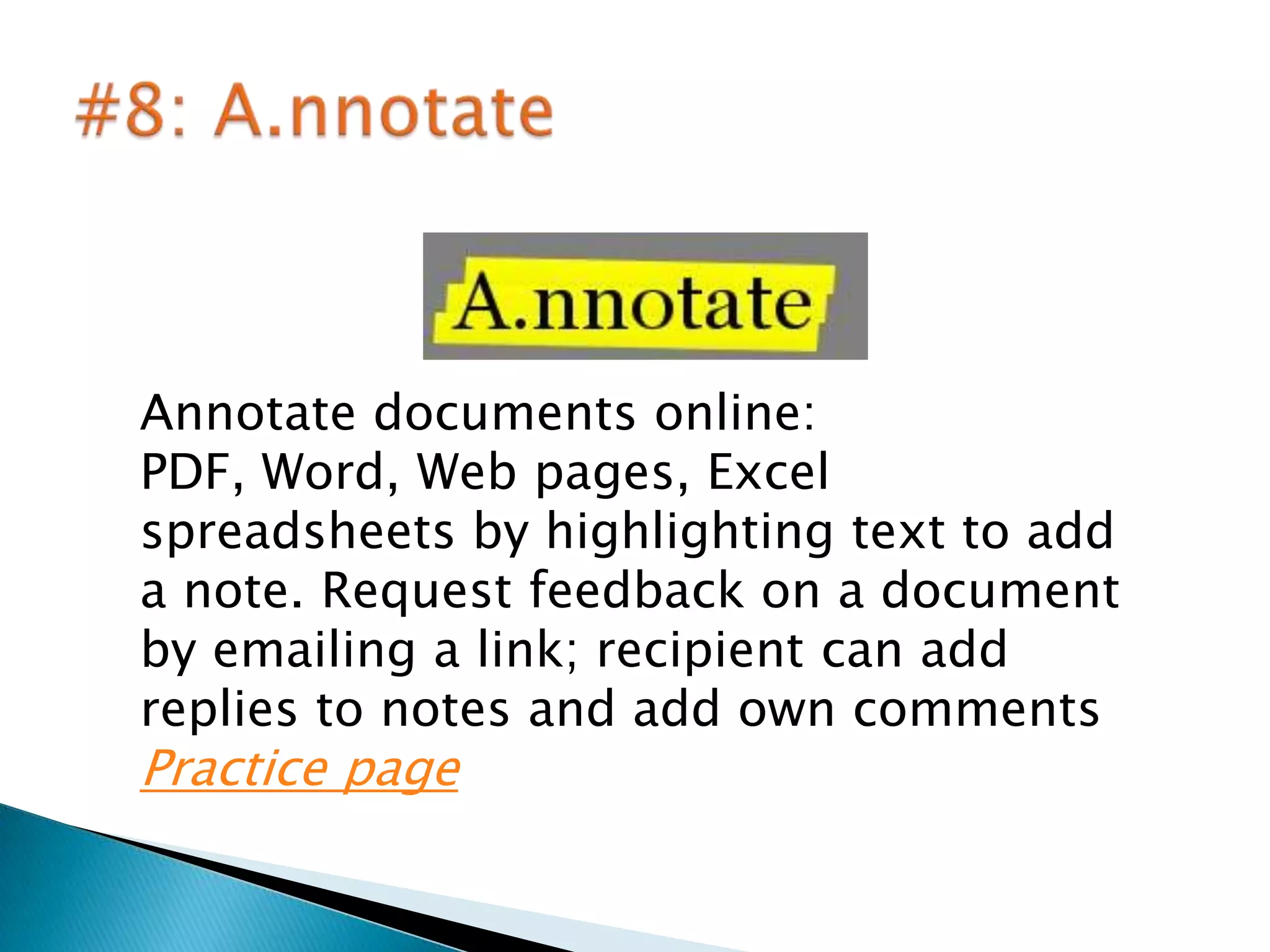 #8: A.nnotate

A.nnotate

Annotate documents online:
PDF, Word, Web pages, Excel spreadsheets by highlighting text to add a note. Request feedback on a document by emailing a link; recipient can add replies to notes and add own comments
Practice page